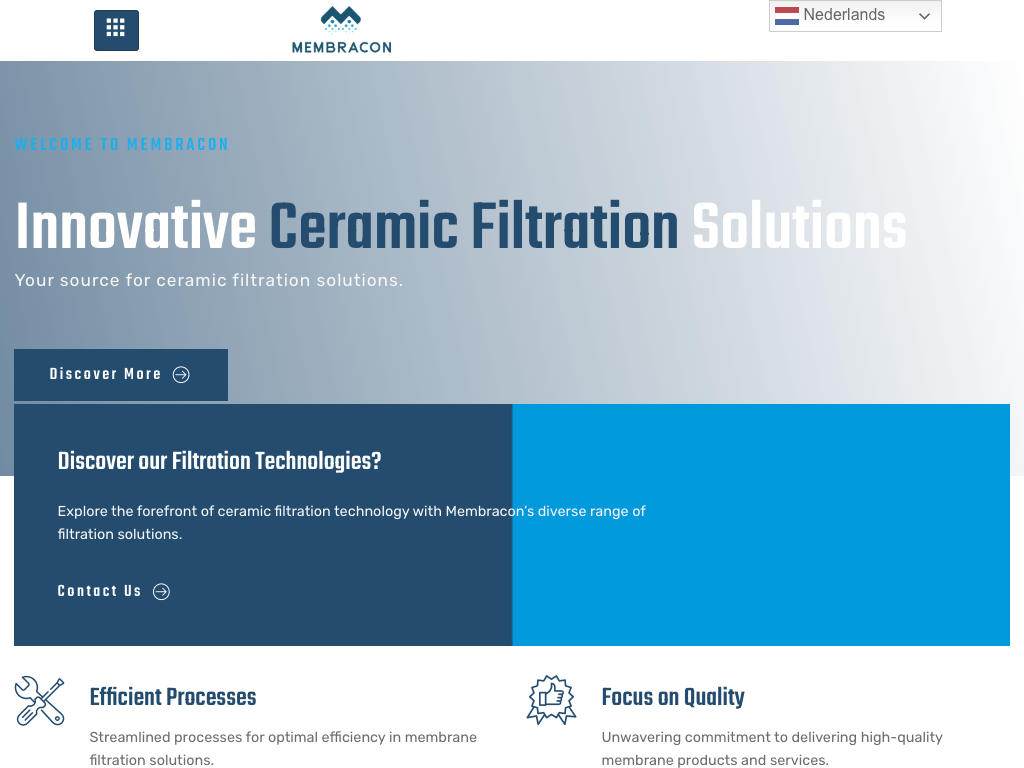 MEMBRACON

Nederlands

WELCOME TO MEMBRACON

Innovative Ceramic Filtration Solutions

Your source for ceramic filtration solutions.

Discover More

Discover our Filtration Technologies?

Explore the forefront of ceramic filtration technology with Membracon's diverse range of filtration solutions.

Contact Us

Efficient Processes

Streamlined processes for optimal efficiency in membrane filtration solutions.

Focus on Quality

Unwavering commitment to delivering high-quality membrane products and services.